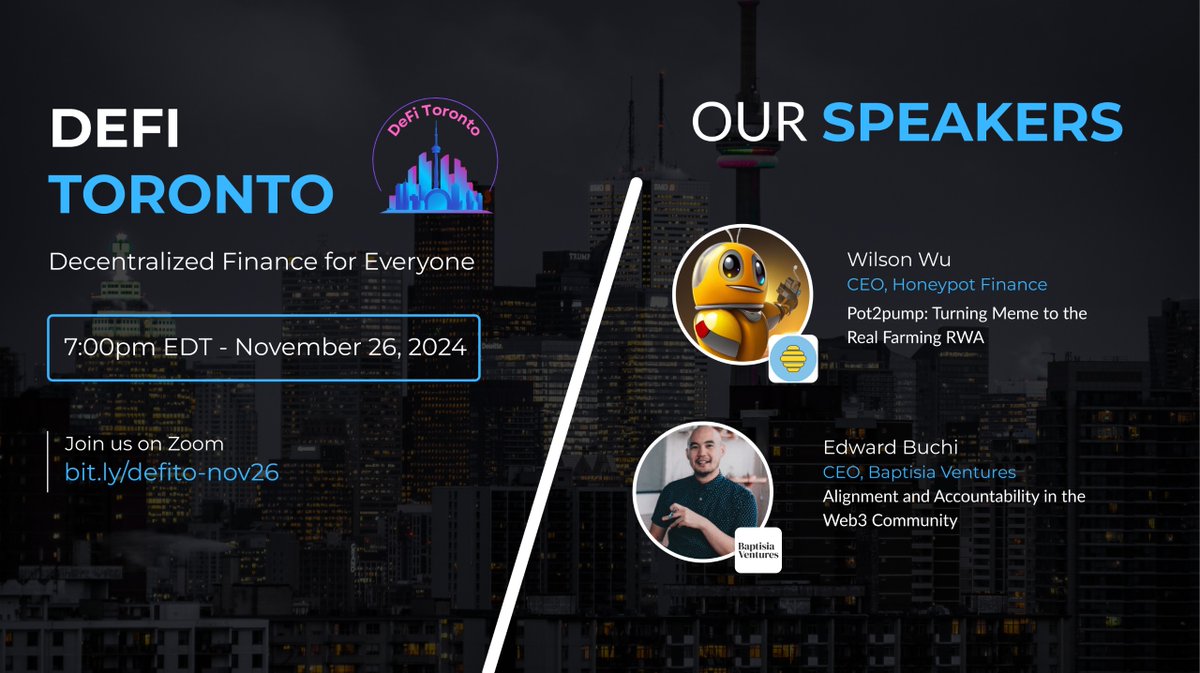 DEFI
TORONTO

DeFi Toronto

Decentralized Finance for Everyone

7:00pm EDT - November 26, 2024

Join us on Zoom
bit.ly/defito-nov26

OUR SPEAKERS

Wilson Wu
CEO, Honeypot Finance
Pot2pump: Turning Meme to the Real Farming RWA

Edward Buchi
CEO, Baptisia Ventures
Alignment and Accountability in the Web3 Community

Baptisia Ventures